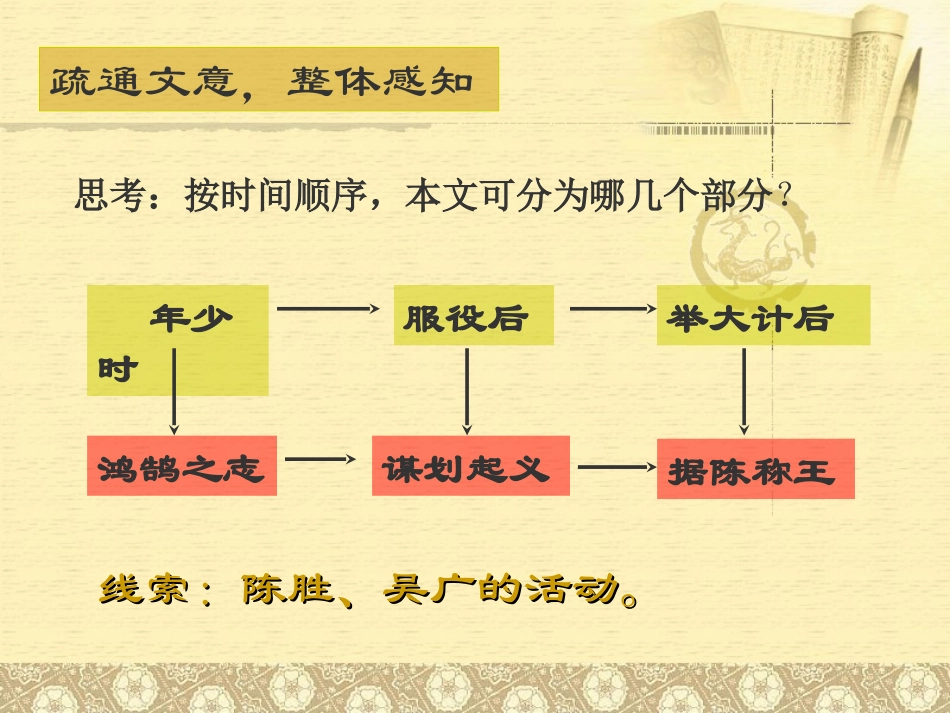 疏通文意，整体感知

思考：按时间顺序，本文可分为哪几个部分？

年少时

服役后

举大计后

鸿鹄之志

谋划起义

据陈称王

线索：陈胜、吴广的活动。